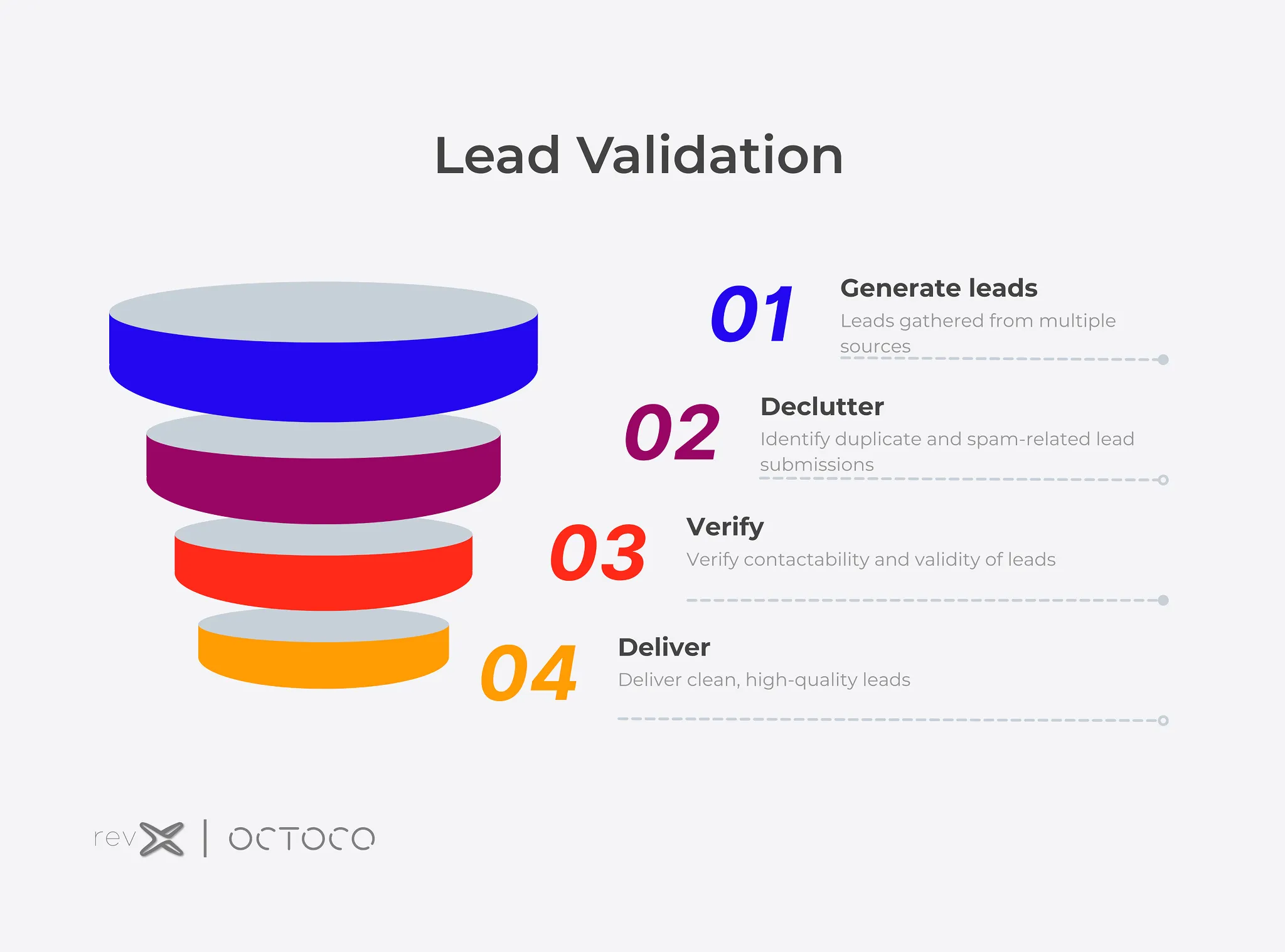 Lead Validation

01 Generate leads
Leads gathered from multiple sources

02 Declutter
Identify duplicate and spam-related lead submissions

03 Verify
Verify contactability and validity of leads

04 Deliver
Deliver clean, high-quality leads

revX | OCTOCO